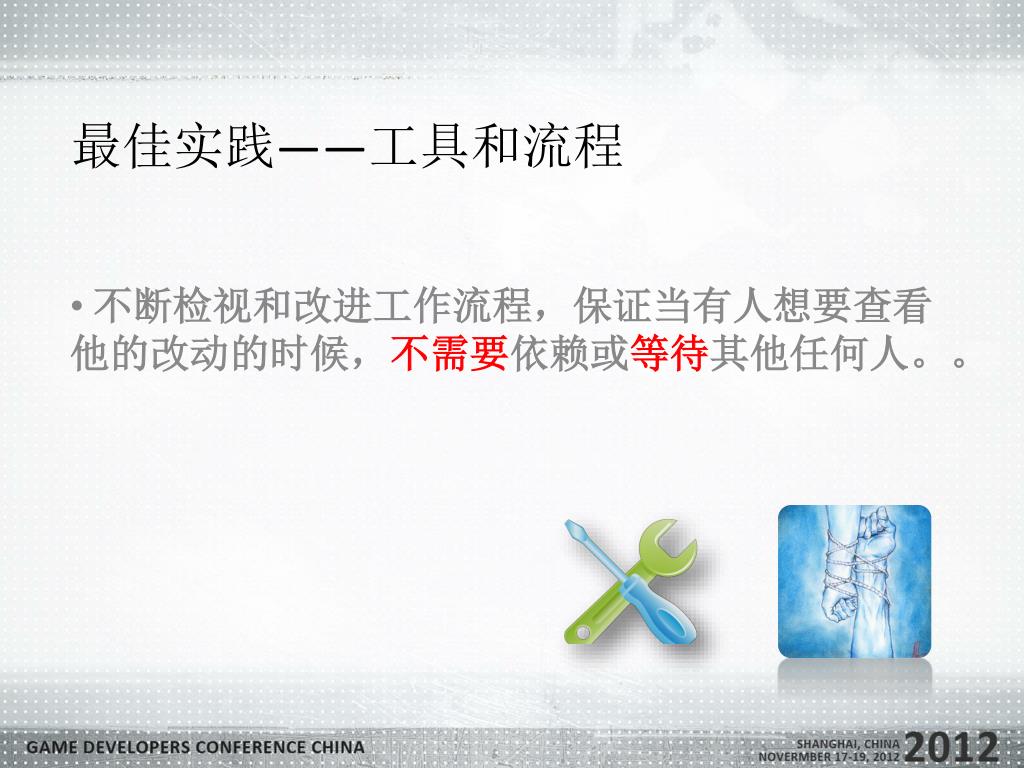 最佳实践——工具和流程

• 不断检视和改进工作流程，保证当有人想要查看他的改动的时候，不需要依赖或等待其他任何人。。

GAME DEVELOPERS CONFERENCE CHINA

SHANGHAI, CHINA
NOVERMBER 17-19, 2012 2012